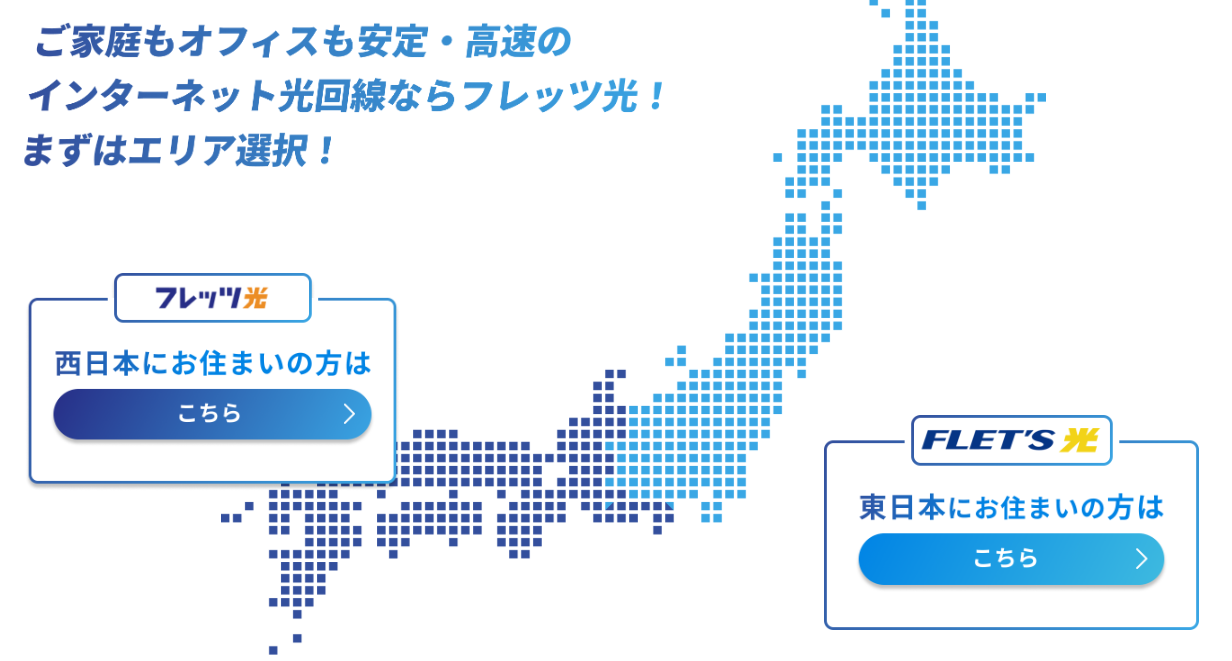 ご家庭もオフィスも安定・高速の
インターネット光回線ならフレッツ光！
まずはエリア選択！

フレッツ光
西日本にお住まいの方は
こちら

FLET'S 光
東日本にお住まいの方は
こちら